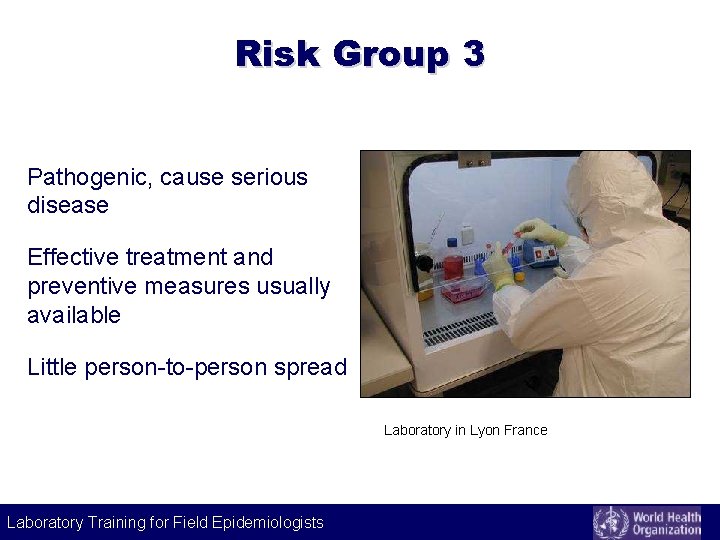 Risk Group 3

Pathogenic, cause serious disease

Effective treatment and preventive measures usually available

Little person-to-person spread

Laboratory in Lyon France

Laboratory Training for Field Epidemiologists

World Health Organization